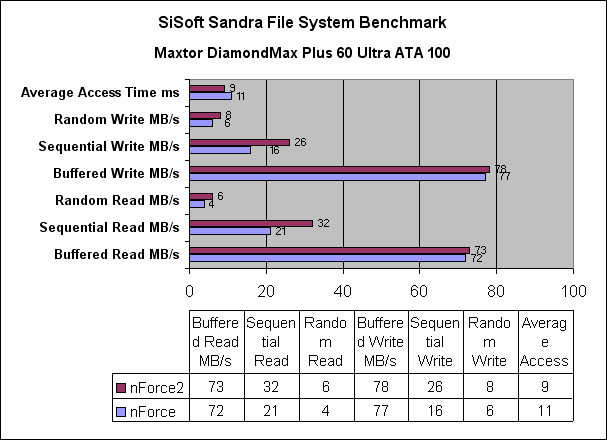 SiSoft Sandra File System Benchmark

Maxtor DiamondMax Plus 60 Ultra ATA 100

Average Access Time ms
9
11
Random Write MB/s
8
6
Sequential Write MB/s
26
16
Buffered Write MB/s
78
77
Random Read MB/s
6
4
Sequential Read MB/s
32
21
Buffered Read MB/s
73
72

0 20 40 60 80 100

| | Buffered Read MB/s | Sequential Read | Random Read | Buffered Write MB/s | Sequential Write | Random Write | Average Access |
|---|---|---|---|---|---|---|---|
| nForce2 | 73 | 32 | 6 | 78 | 26 | 8 | 9 |
| nForce | 72 | 21 | 4 | 77 | 16 | 6 | 11 |